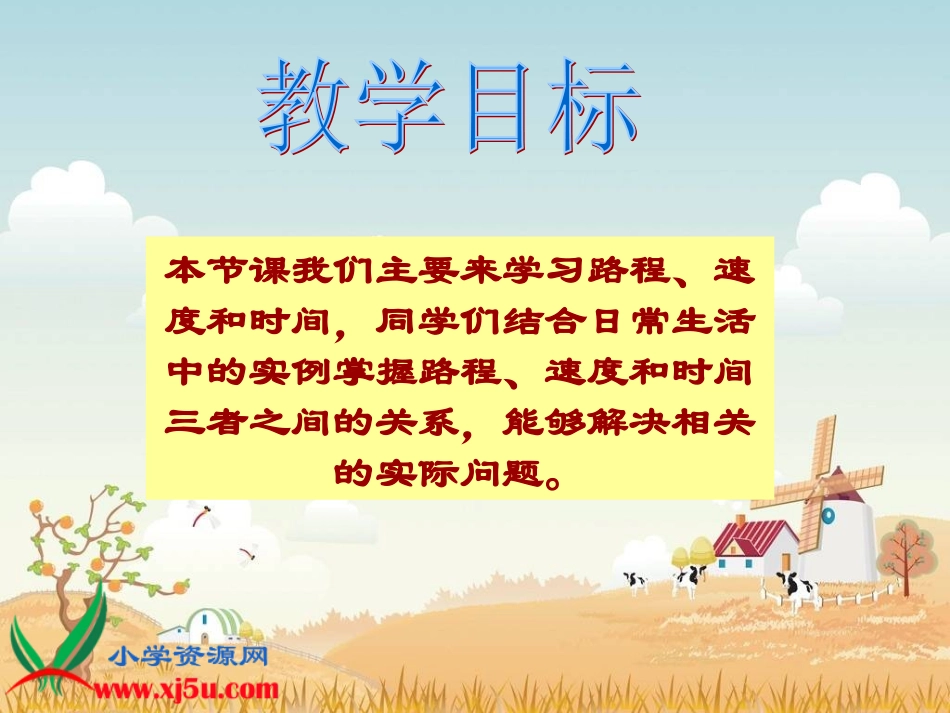 教学目标

本节课我们主要来学习路程、速度和时间，同学们结合日常生活中的实例掌握路程、速度和时间三者之间的关系，能够解决相关的实际问题。

小学资源网
www.xj5u.com